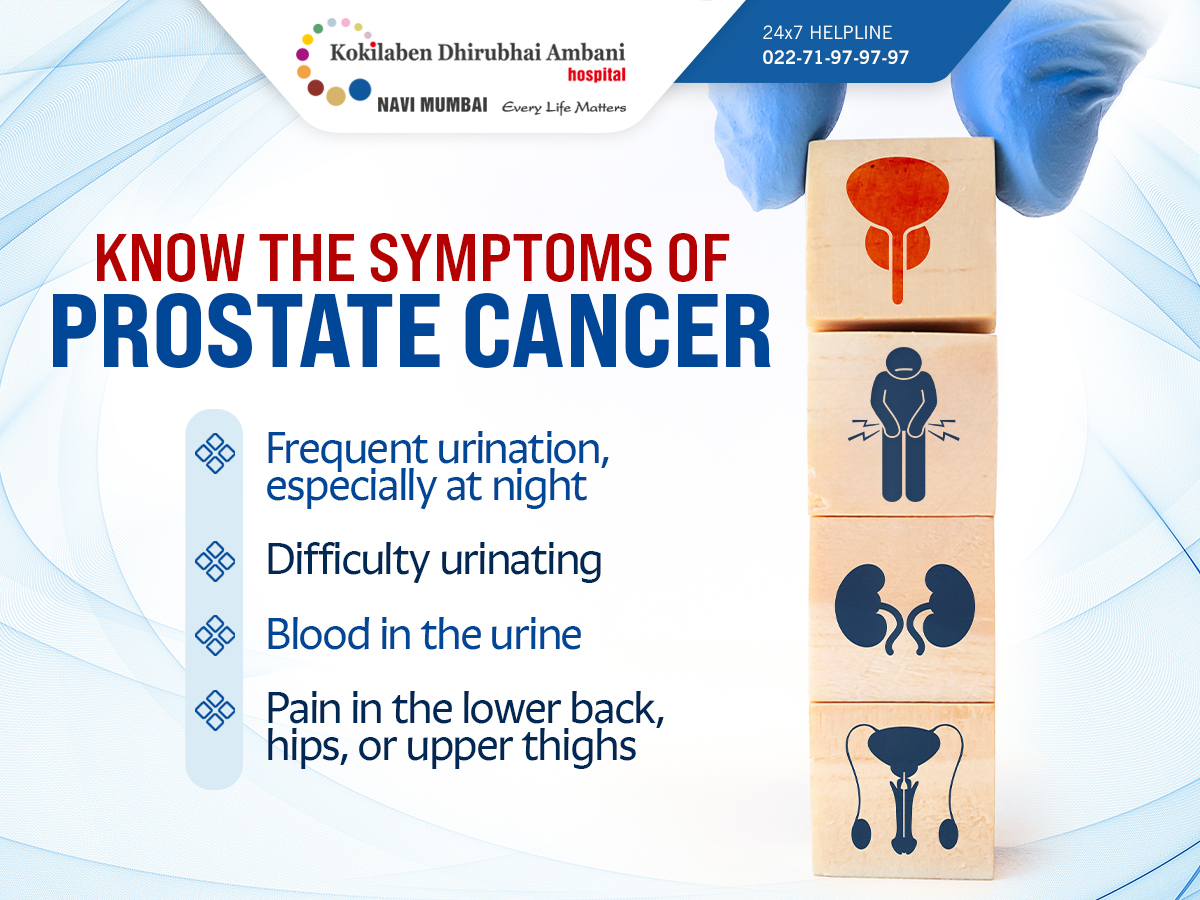 Kokilaben Dhirubhai Ambani hospital
NAVI MUMBAI Every Life Matters

24x7 HELPLINE
022-71-97-97-97

KNOW THE SYMPTOMS OF
PROSTATE CANCER

Frequent urination, especially at night

Difficulty urinating

Blood in the urine

Pain in the lower back, hips, or upper thighs